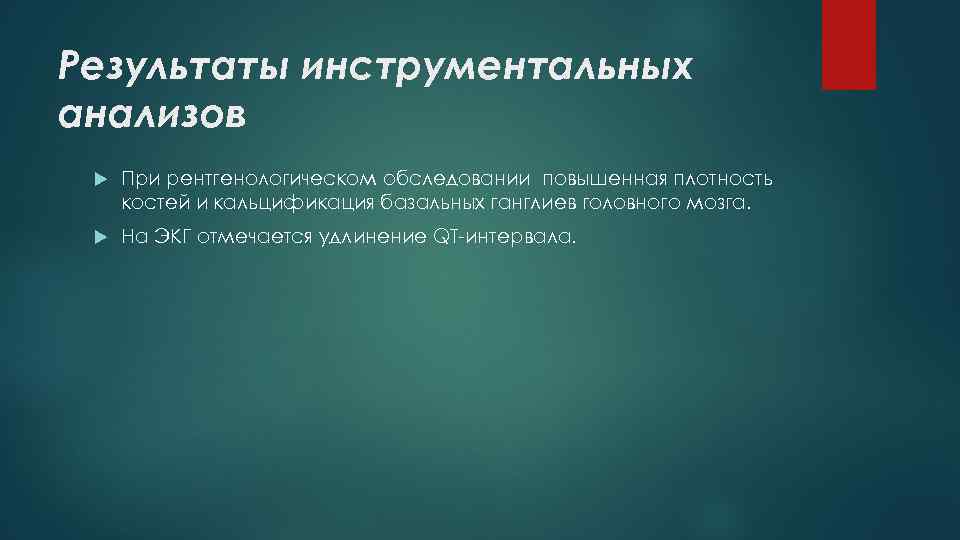 Результаты инструментальных анализов

При рентгенологическом обследовании повышенная плотность костей и кальцификация базальных ганглиев головного мозга.

На ЭКГ отмечается удлинение QT-интервала.